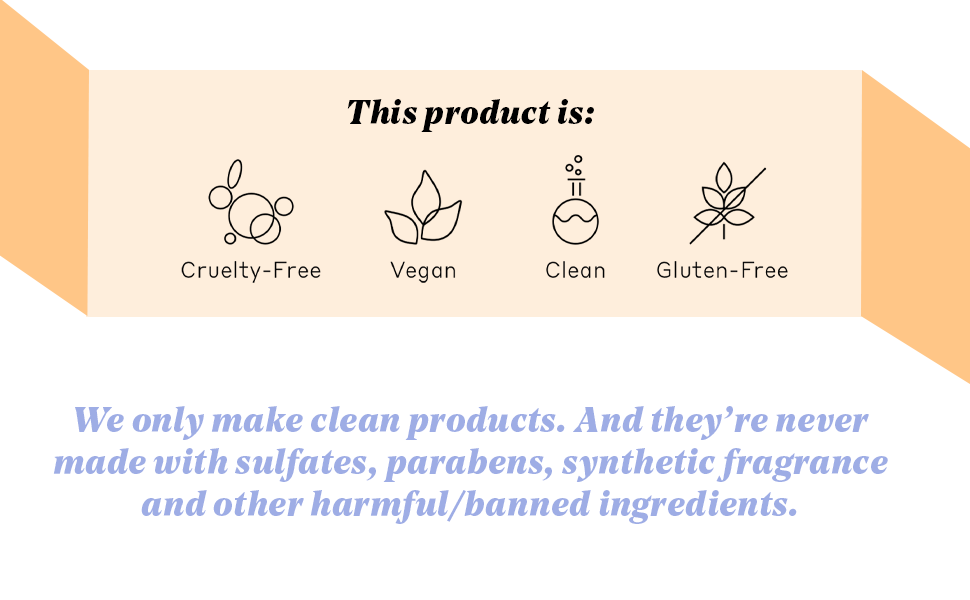 This product is:

Cruelty-Free

Vegan

Clean

Gluten-Free

We only make clean products. And they're never made with sulfates, parabens, synthetic fragrance and other harmful/banned ingredients.